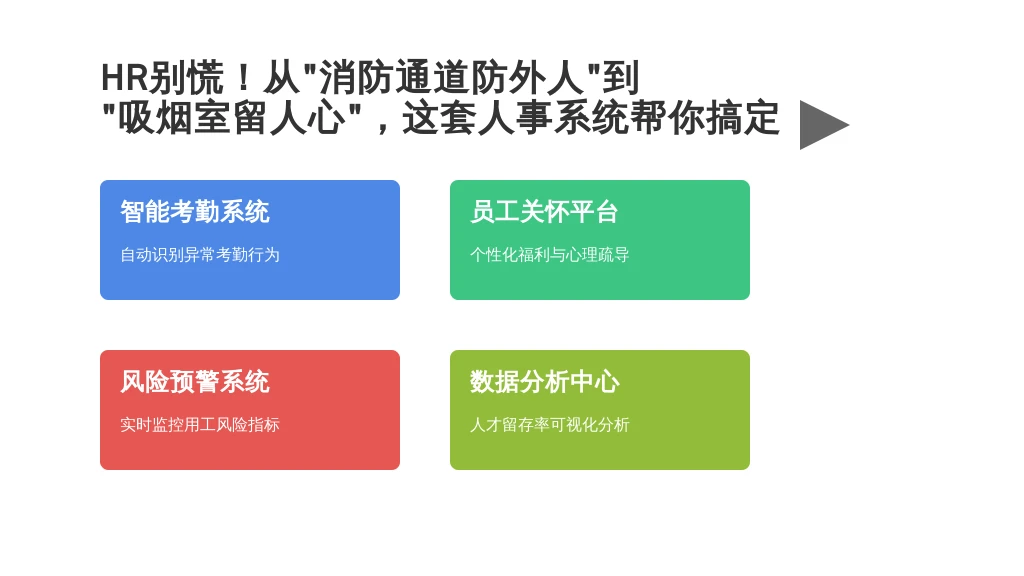 HR别慌！从"消防通道防外人"到"吸烟室留人心"，这套人事系统帮你搞定

智能考勤系统

自动识别异常考勤行为

员工关怀平台

个性化福利与心理疏导

风险预警系统

实时监控用工风险指标

数据分析中心

人才留存率可视化分析